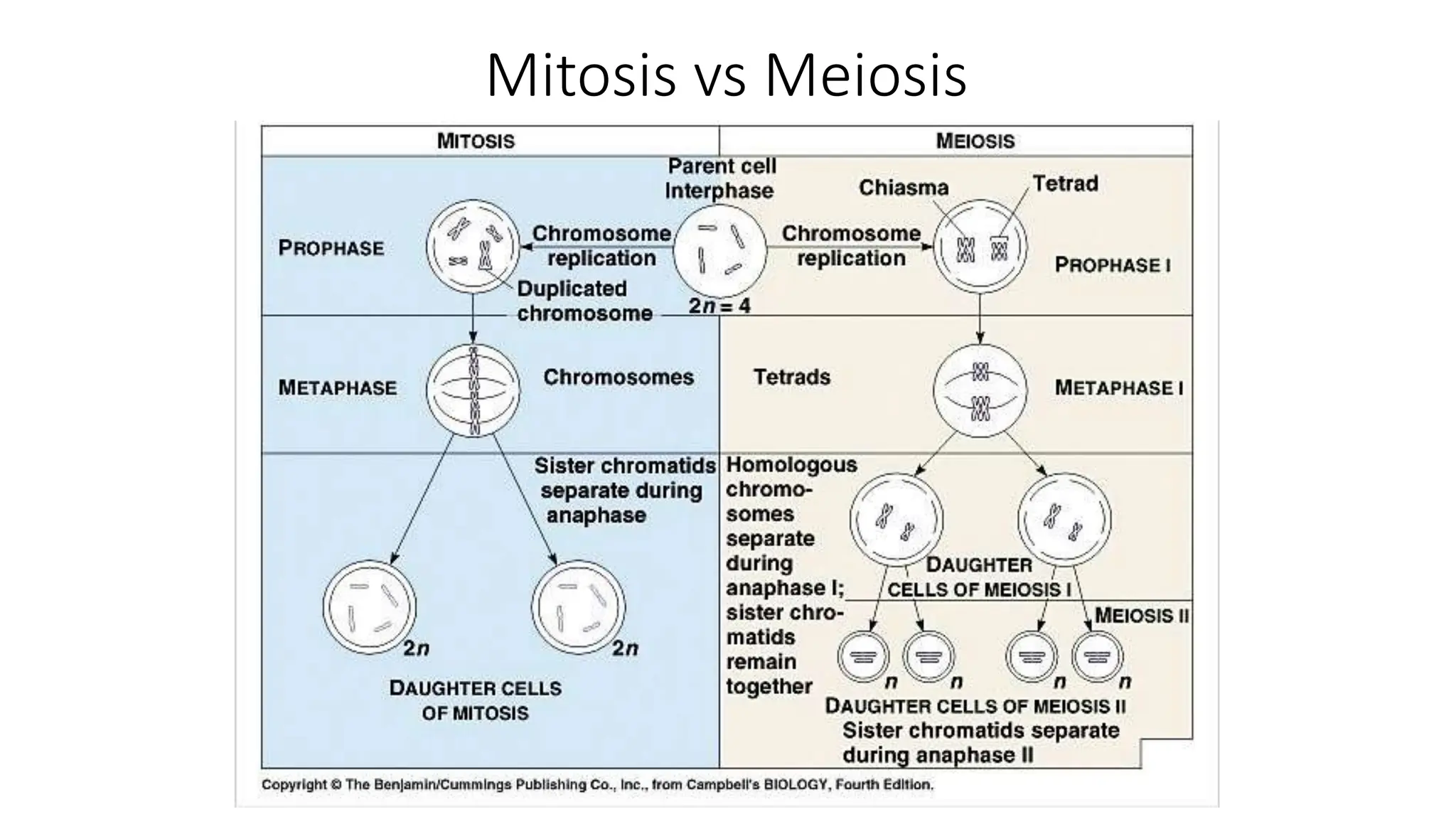 Mitosis vs Meiosis

MITOSIS

MEIOSIS

Parent cell Interphase

Chiasma

Tetrad

PROPHASE

Chromosome replication

Chromosome replication

PROPHASE I

Duplicated chromosome

$2n = 4$

METAPHASE

Chromosomes

Tetrads

METAPHASE I

Sister chromatids separate during anaphase

Homologous chromosomes separate during anaphase I; sister chromatids remain together

DAUGHTER CELLS OF MEIOSIS I

MEIOSIS II

$2n$

$2n$

$n$ $n$ $n$ $n$

DAUGHTER CELLS OF MITOSIS

DAUGHTER CELLS OF MEIOSIS II
Sister chromatids separate during anaphase II

Copyright © The Benjamin/Cummings Publishing Co., Inc., from Campbell's BIOLOGY, Fourth Edition.